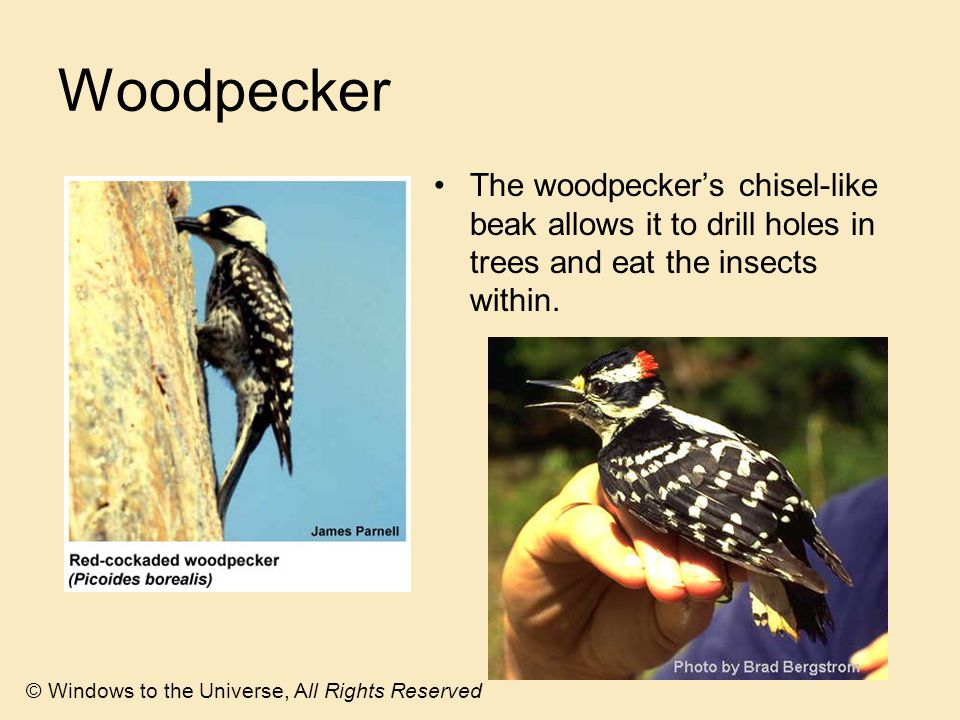 Woodpecker

James Parnell

Red-cockaded woodpecker
(Picoides borealis)

• The woodpecker's chisel-like beak allows it to drill holes in trees and eat the insects within.

Photo by Brad Bergstrom

© Windows to the Universe, All Rights Reserved